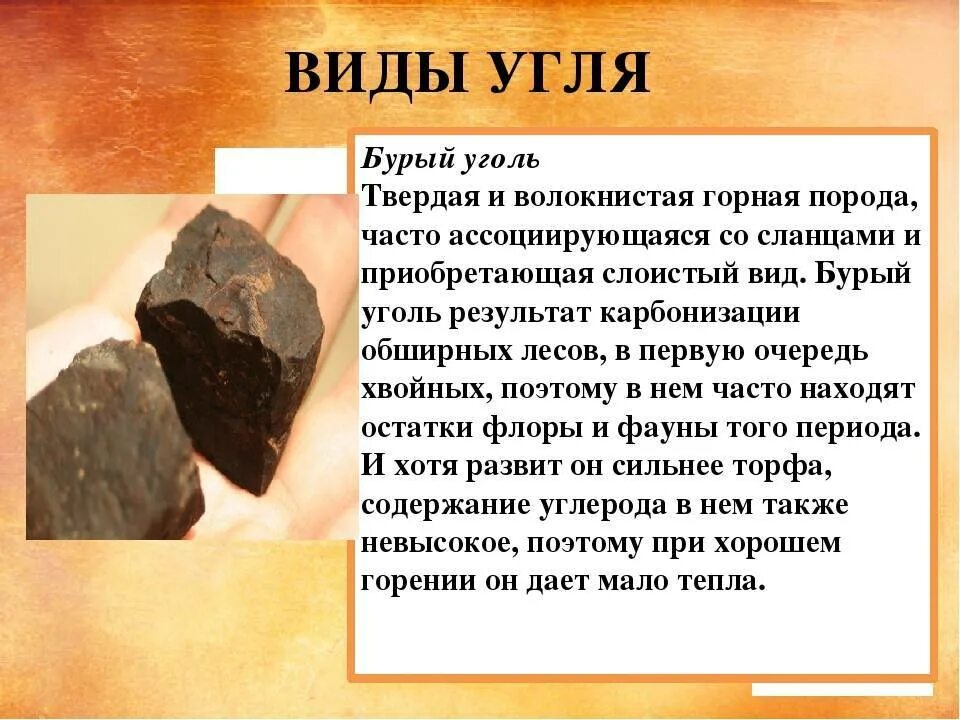 ВИДЫ УГЛЯ

Бурый уголь
Твердая и волокнистая горная порода, часто ассоциирующаяся со сланцами и приобретающая слоистый вид. Бурый уголь результат карбонизации обширных лесов, в первую очередь хвойных, поэтому в нем часто находят остатки флоры и фауны того периода. И хотя развит он сильнее торфа, содержание углерода в нем также невысокое, поэтому при хорошем горении он дает мало тепла.